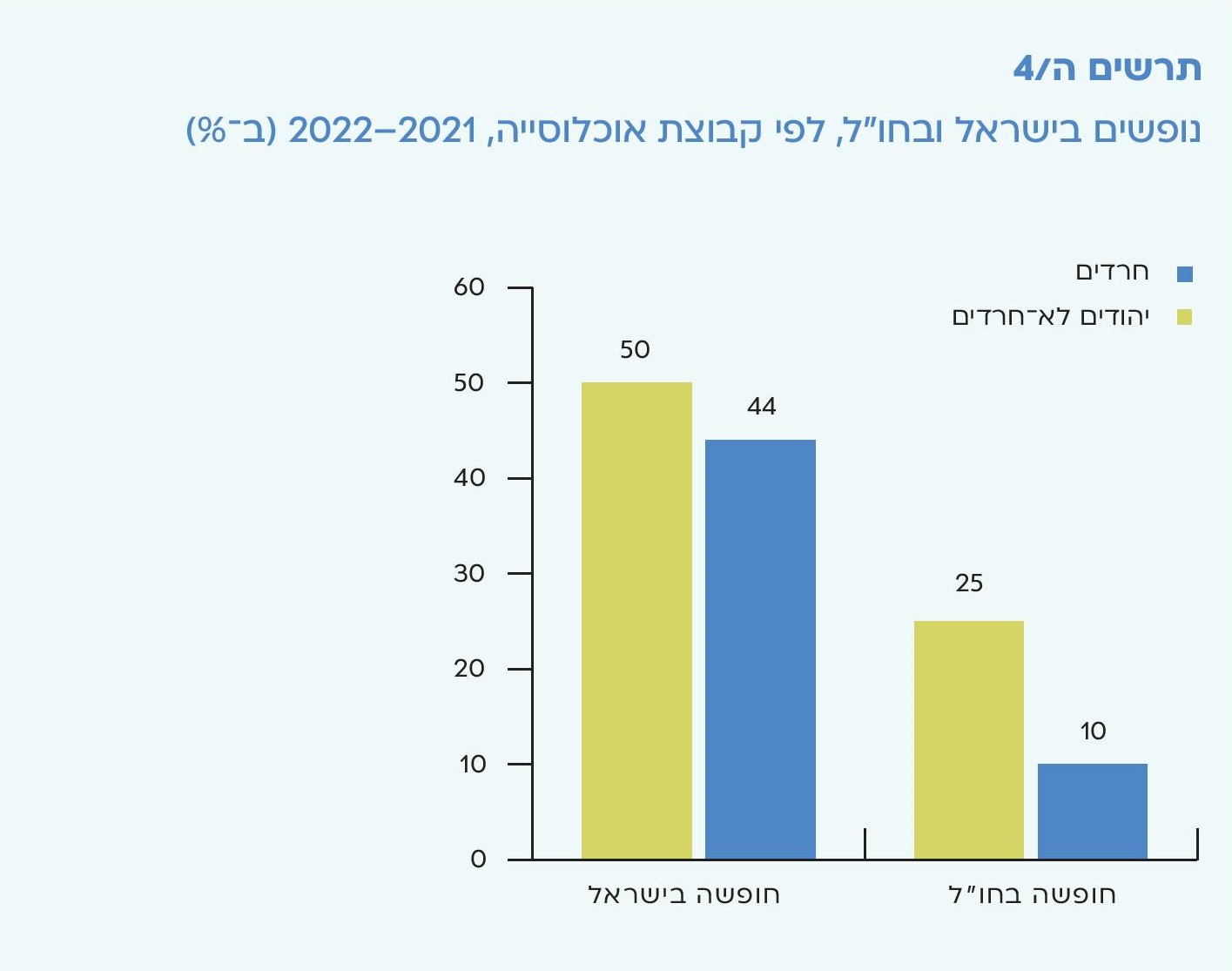 תרשים ה/4

נופשים בישראל ובחו״ל, לפי קבוצת אוכלוסייה, 2021–2022 (ב־%)

חרדים
יהודים לא־חרדים

60
50
40
30
20
10
0

50
44
25
10

חופשה בישראל
חופשה בחו״ל